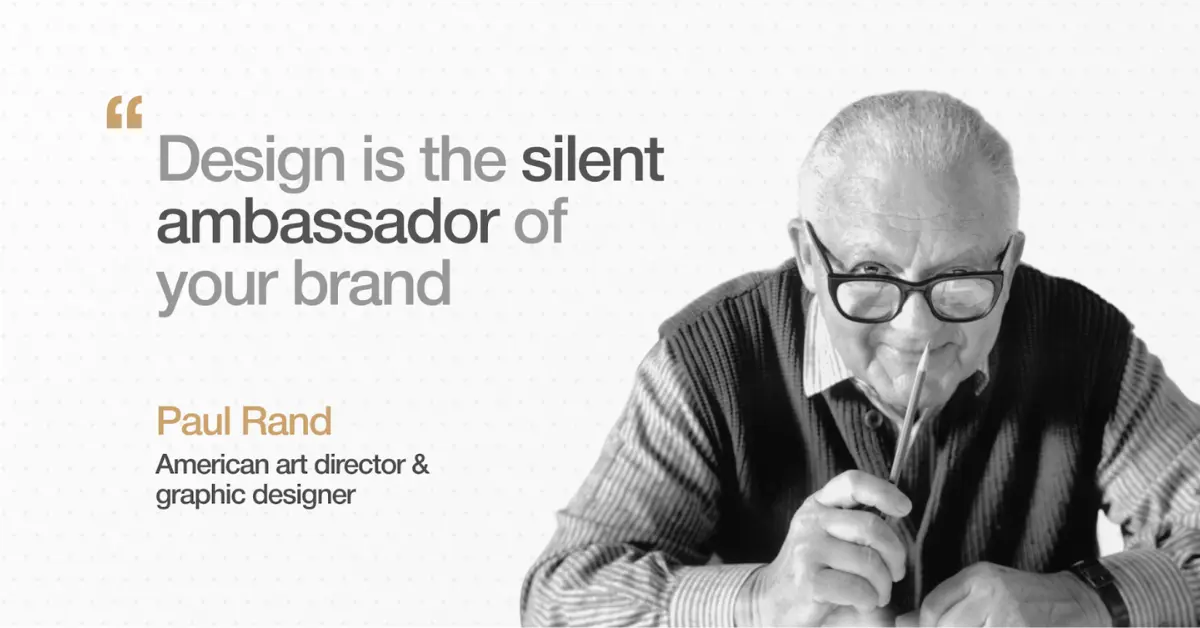 “
Design is the silent ambassador of your brand

Paul Rand
American art director & graphic designer